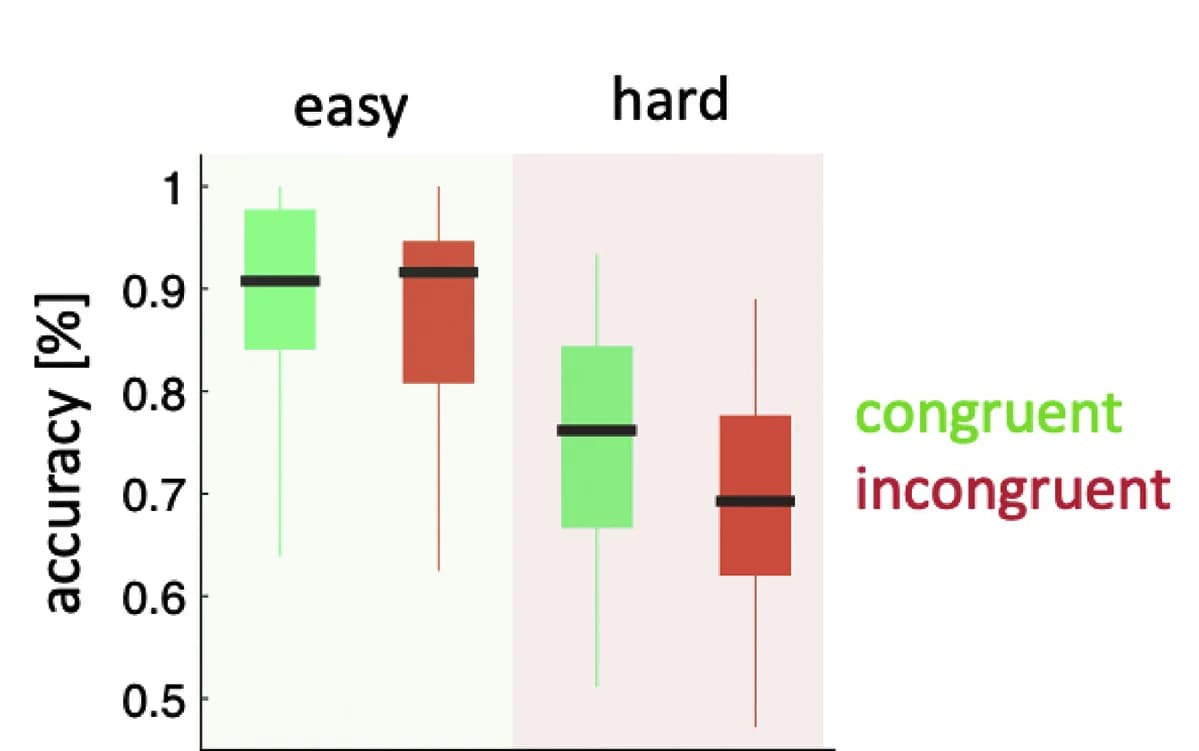 easy
hard

accuracy [%]
1
0.9
0.8
0.7
0.6
0.5

congruent
incongruent